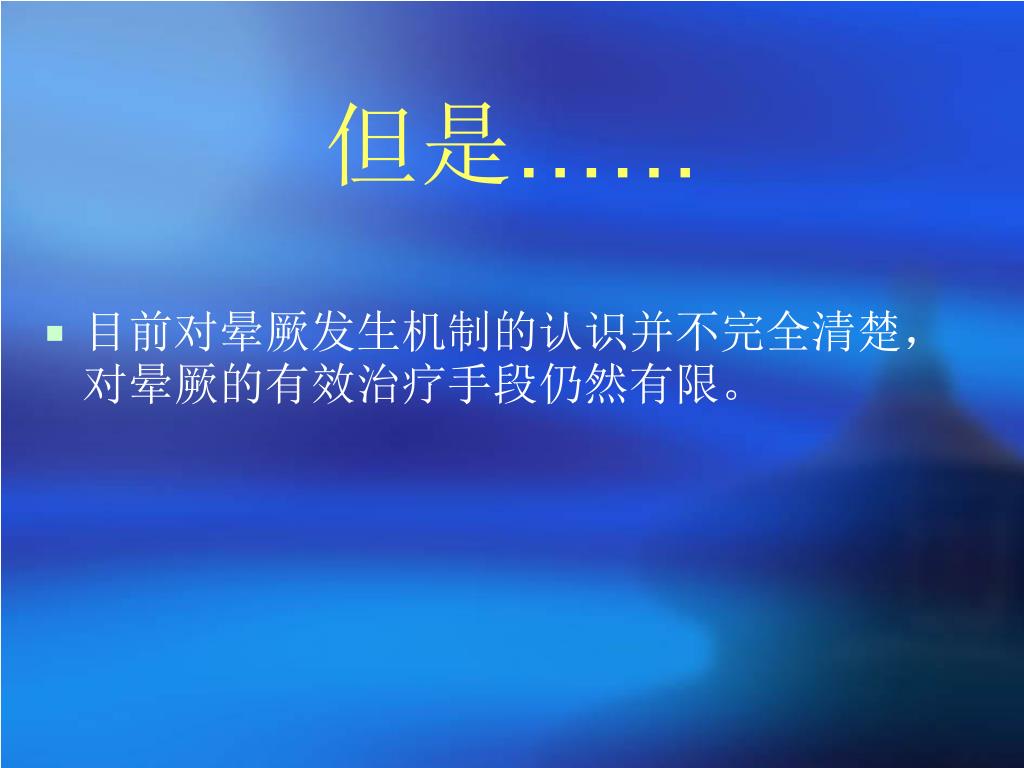 但是……

▪ 目前对晕厥发生机制的认识并不完全清楚，对晕厥的有效治疗手段仍然有限。